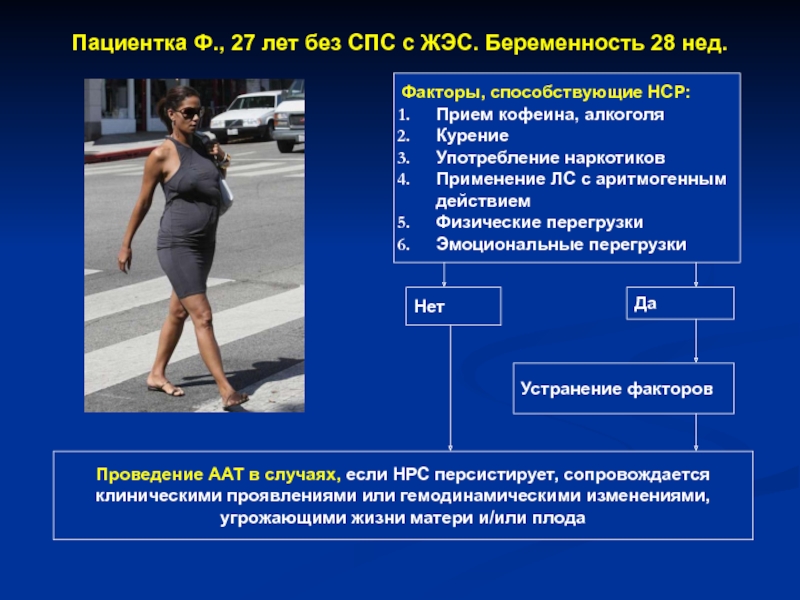 Пациентка Ф., 27 лет без СПС с ЖЭС. Беременность 28 нед.

Факторы, способствующие НСР:
1. Прием кофеина, алкоголя
2. Курение
3. Употребление наркотиков
4. Применение ЛС с аритмогенным действием
5. Физические перегрузки
6. Эмоциональные перегрузки

Нет

Да

Устранение факторов

Проведение ААТ в случаях, если НРС персистирует, сопровождается клиническими проявлениями или гемодинамическими изменениями, угрожающими жизни матери и/или плода